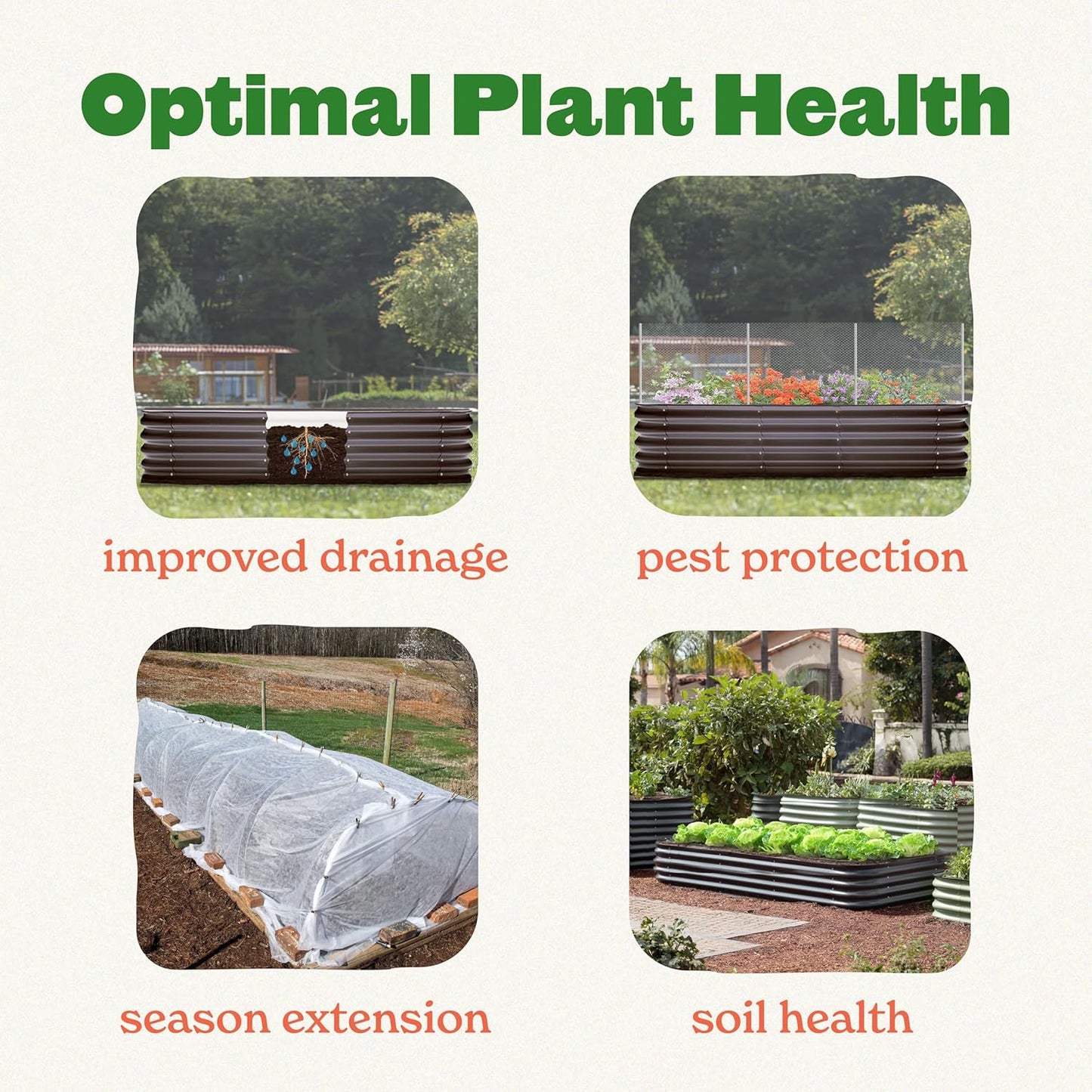 Optimal Plant Health

improved drainage

pest protection

season extension

soil health